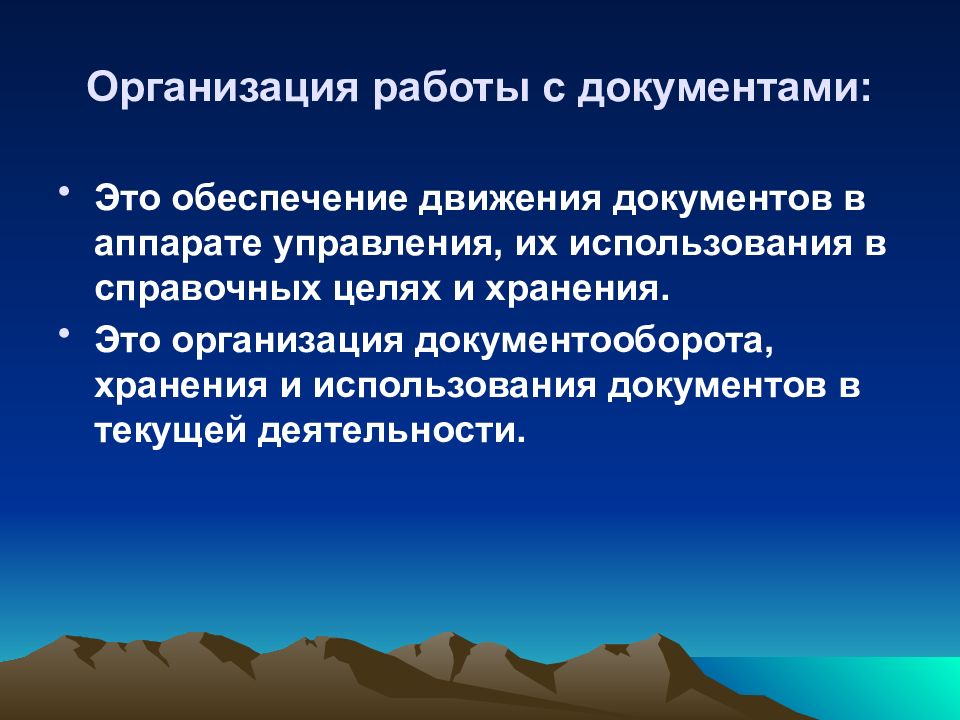 Организация работы с документами:

• Это обеспечение движения документов в аппарате управления, их использования в справочных целях и хранения.

• Это организация документооборота, хранения и использования документов в текущей деятельности.